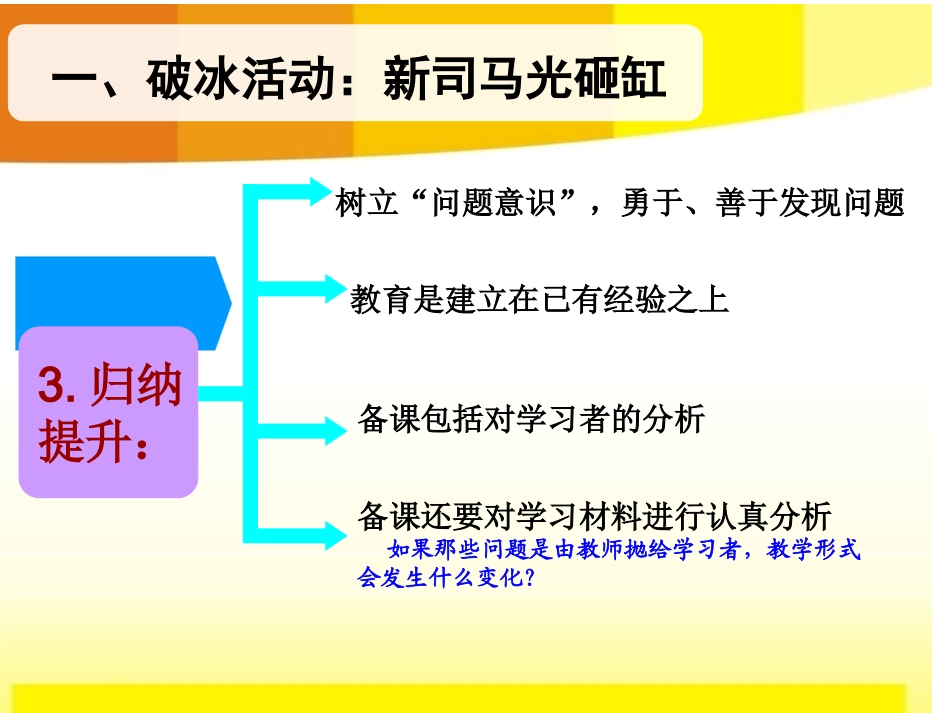 一、破冰活动：新司马光砸缸

3. 归纳提升：

树立“问题意识”，勇于、善于发现问题

教育是建立在已有经验之上

备课包括对学习者的分析

备课还要对学习材料进行认真分析

如果那些问题是由教师抛给学习者，教学形式会发生什么变化？